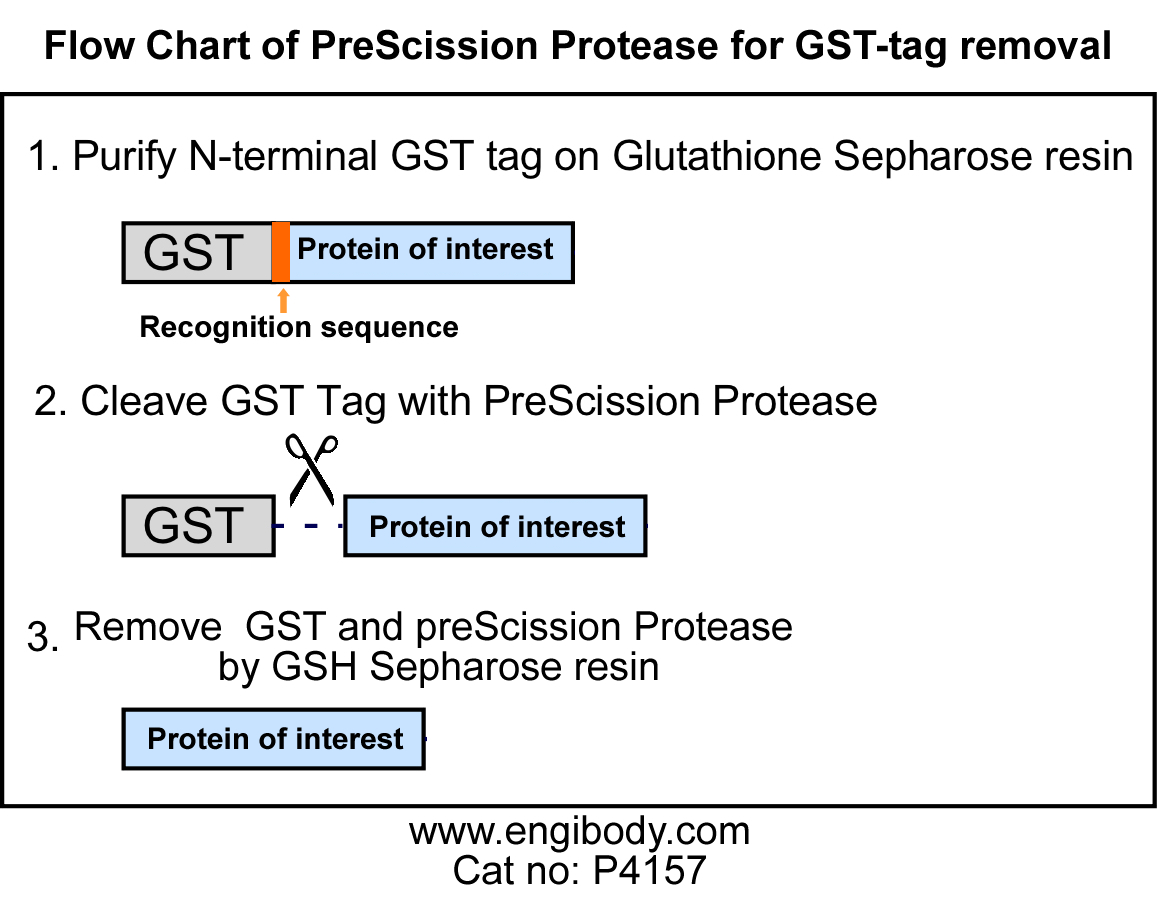 Flow Chart of PreScission Protease for GST-tag removal

1. Purify N-terminal GST tag on Glutathione Sepharose resin

GST

Protein of interest

Recognition sequence

2. Cleave GST Tag with PreScission Protease

GST

Protein of interest

3. Remove GST and preScission Protease by GSH Sepharose resin

Protein of interest

www.engibody.com
Cat no: P4157